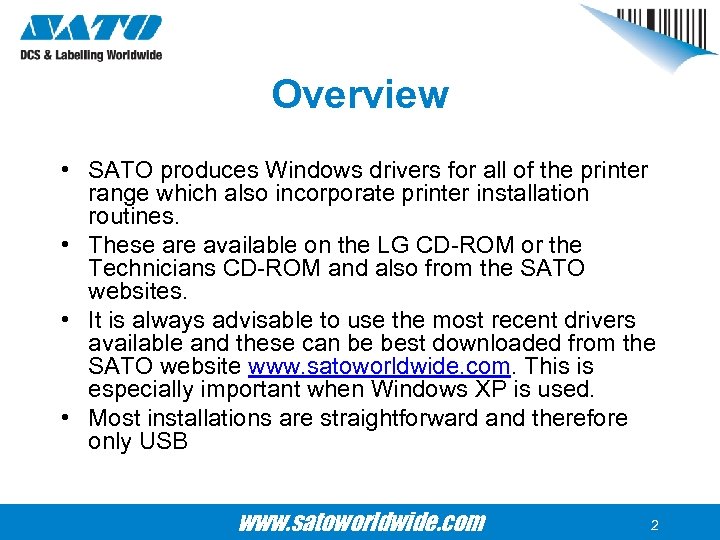 SATO
DCS & Labelling Worldwide

Overview

• SATO produces Windows drivers for all of the printer range which also incorporate printer installation routines.
• These are available on the LG CD-ROM or the Technicians CD-ROM and also from the SATO websites.
• It is always advisable to use the most recent drivers available and these can be best downloaded from the SATO website www.satoworldwide.com. This is especially important when Windows XP is used.
• Most installations are straightforward and therefore only USB

www.satoworldwide.com

2